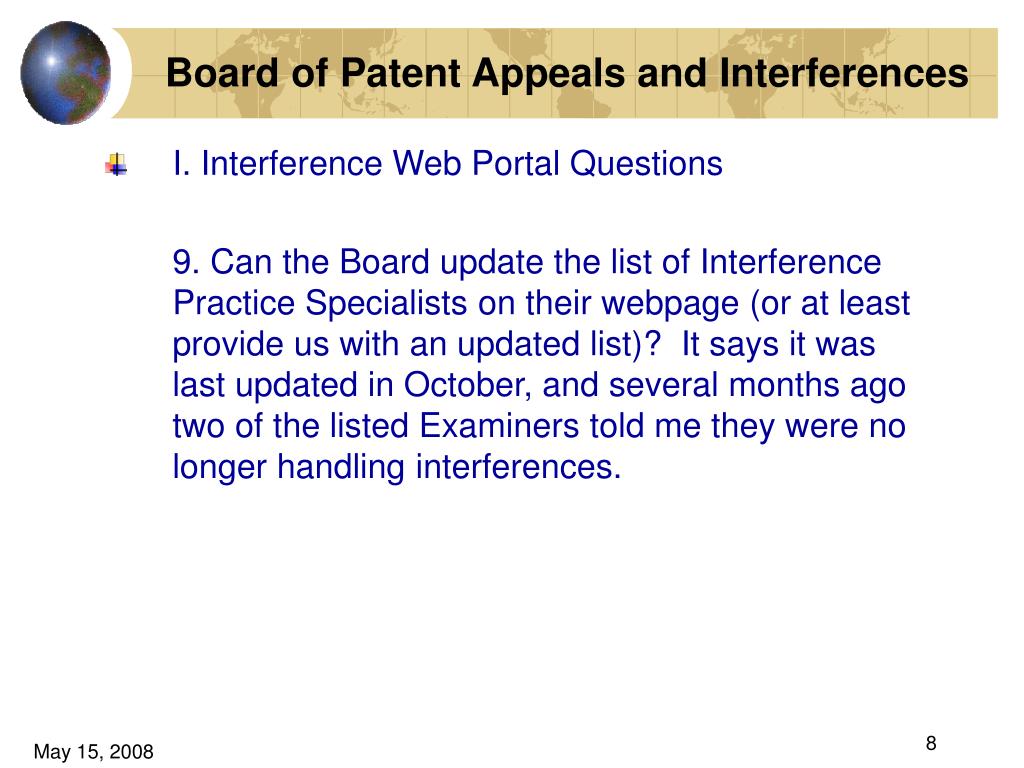 Board of Patent Appeals and Interferences

I. Interference Web Portal Questions

9. Can the Board update the list of Interference Practice Specialists on their webpage (or at least provide us with an updated list)? It says it was last updated in October, and several months ago two of the listed Examiners told me they were no longer handling interferences.

May 15, 2008

8